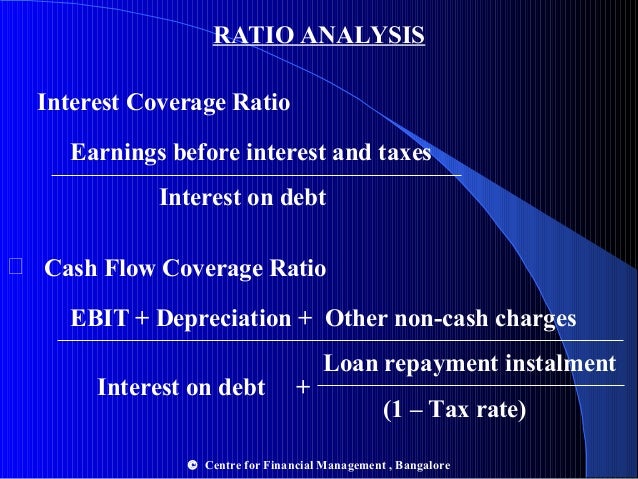 RATIO ANALYSIS

Interest Coverage Ratio

$\frac{\text{Earnings before interest and taxes}}{\text{Interest on debt}}$

Cash Flow Coverage Ratio

$\frac{\text{EBIT + Depreciation + Other non-cash charges}}{\text{Interest on debt} + \frac{\text{Loan repayment instalment}}{(1 - \text{Tax rate})}}$

© Centre for Financial Management , Bangalore